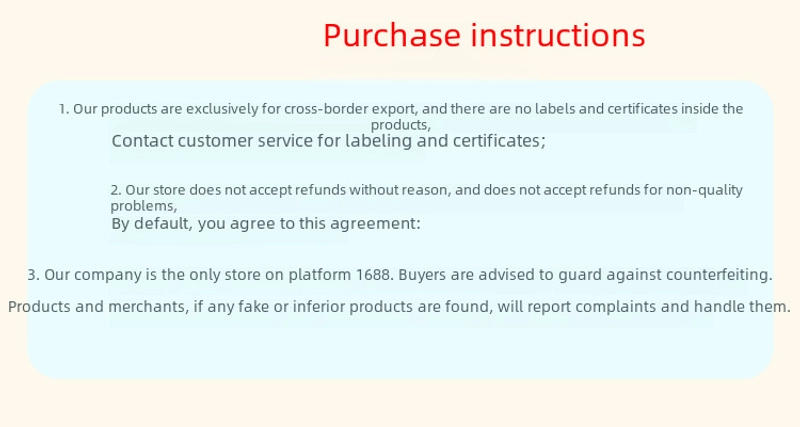 Purchase instructions

1. Our products are exclusively for cross-border export, and there are no labels and certificates inside the products,
Contact customer service for labeling and certificates;

2. Our store does not accept refunds without reason, and does not accept refunds for non-quality problems,
By default, you agree to this agreement:

3. Our company is the only store on platform 1688. Buyers are advised to guard against counterfeiting.

Products and merchants, if any fake or inferior products are found, will report complaints and handle them.